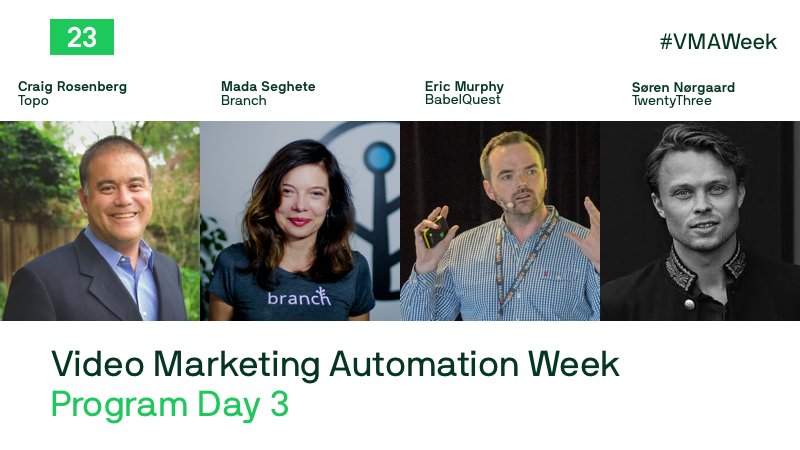 23

#VMAWeek

Craig Rosenberg
Topo

Mada Seghete
Branch

Eric Murphy
BabelQuest

Søren Nørgaard
TwentyThree

branch

Video Marketing Automation Week
Program Day 3